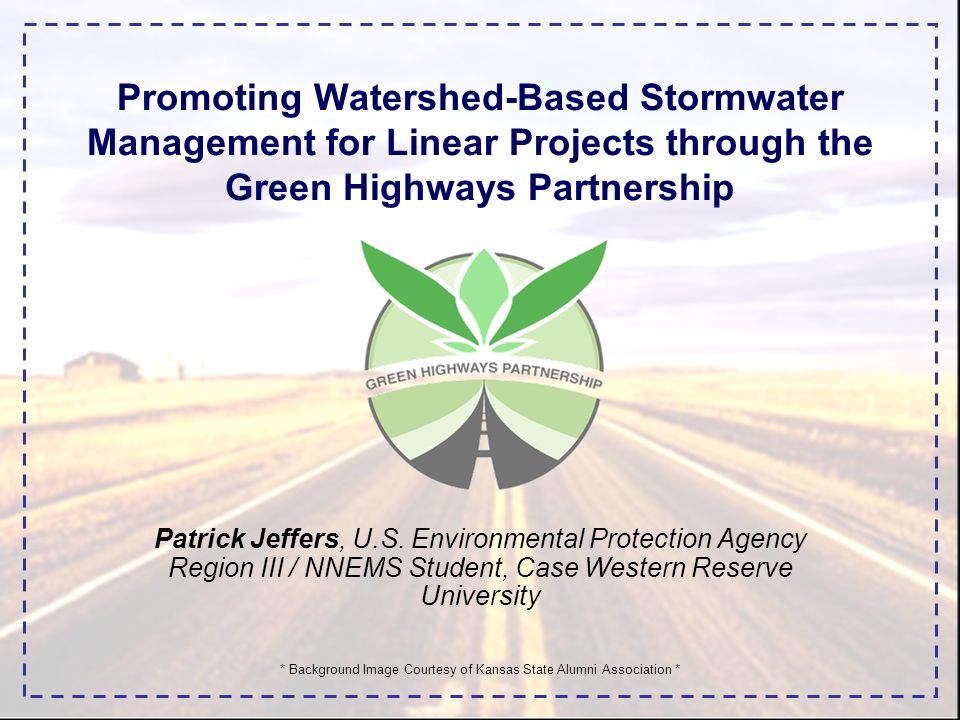 Promoting Watershed-Based Stormwater Management for Linear Projects through the Green Highways Partnership

GREEN HIGHWAYS PARTNERSHIP

Patrick Jeffers, U.S. Environmental Protection Agency Region III / NNEMS Student, Case Western Reserve University

* Background Image Courtesy of Kansas State Alumni Association *